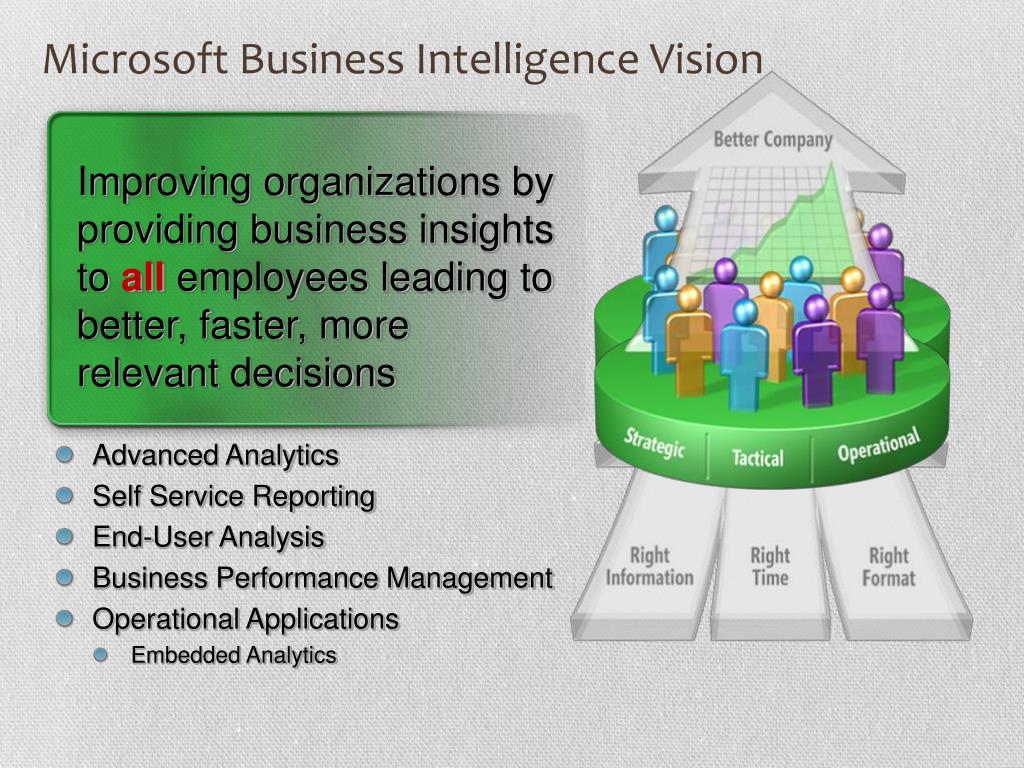 Microsoft Business Intelligence Vision

Improving organizations by providing business insights to all employees leading to better, faster, more relevant decisions

- Advanced Analytics
- Self Service Reporting
- End-User Analysis
- Business Performance Management
- Operational Applications
  - Embedded Analytics

Better Company

Strategic

Tactical

Operational

Right Information

Right Time

Right Format